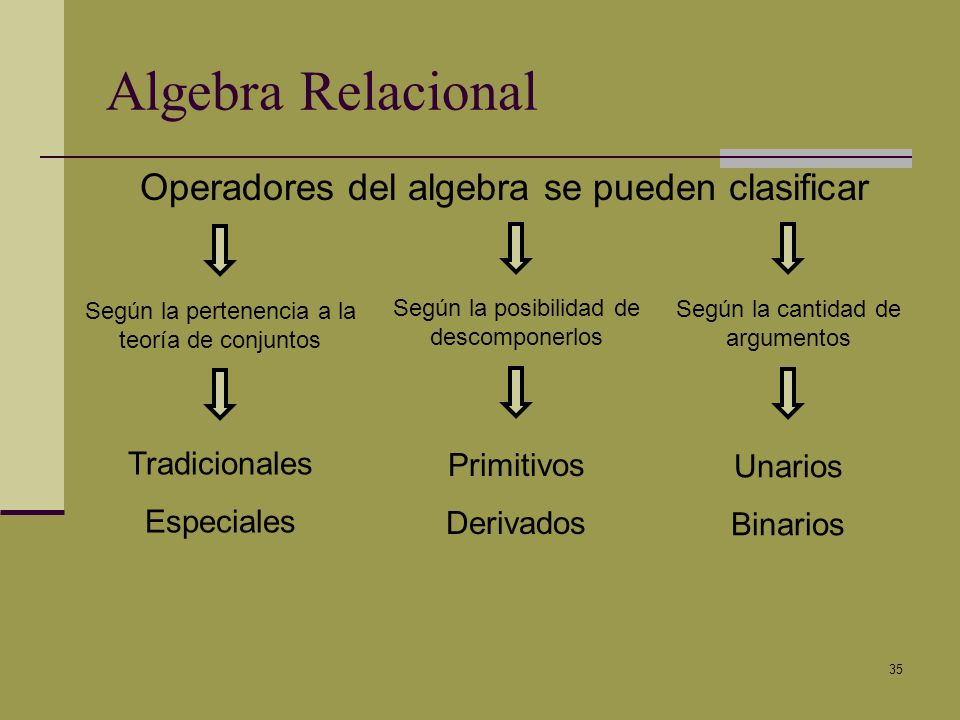 Algebra Relacional

Operadores del algebra se pueden clasificar

Según la pertenencia a la teoría de conjuntos

Tradicionales

Especiales

Según la posibilidad de descomponerlos

Primitivos

Derivados

Según la cantidad de argumentos

Unarios

Binarios

35